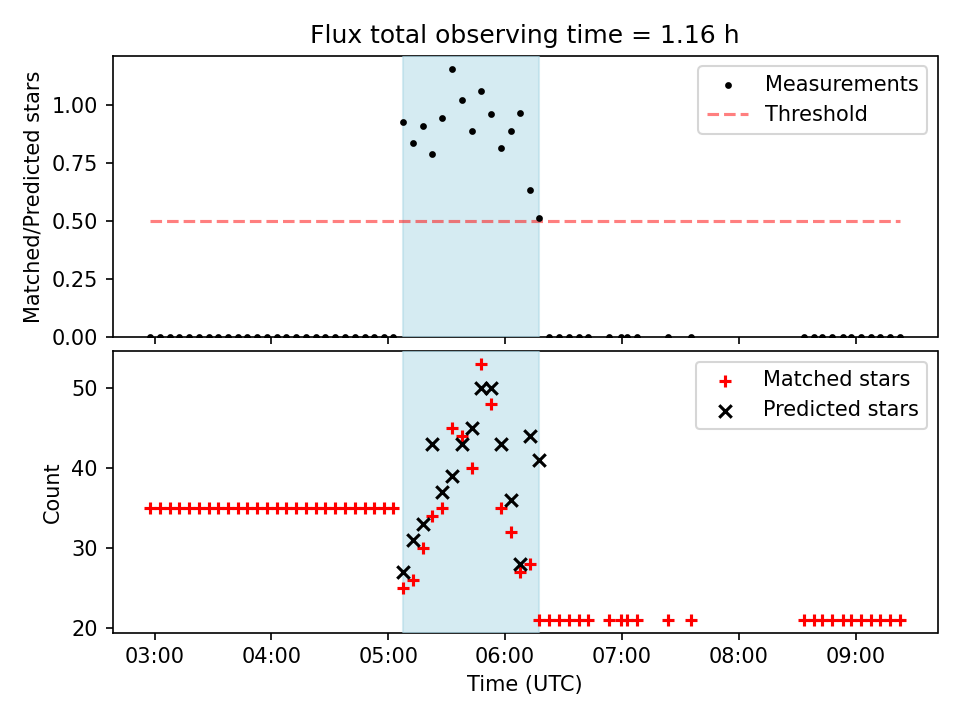 Flux total observing time = 1.16 h

Matched/Predicted stars

1.00
0.75
0.50
0.25
0.00

Measurements
Threshold

Count

50
40
30
20

Matched stars
Predicted stars

03:00
04:00
05:00
06:00
07:00
08:00
09:00

Time (UTC)